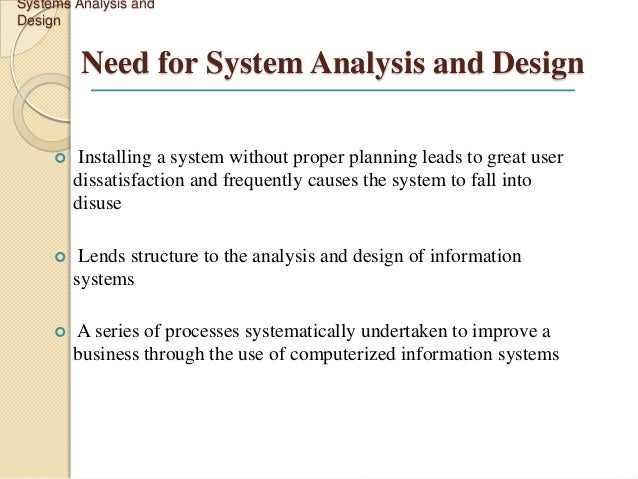 Systems Analysis and Design

Need for System Analysis and Design

Installing a system without proper planning leads to great user dissatisfaction and frequently causes the system to fall into disuse

Lends structure to the analysis and design of information systems

A series of processes systematically undertaken to improve a business through the use of computerized information systems